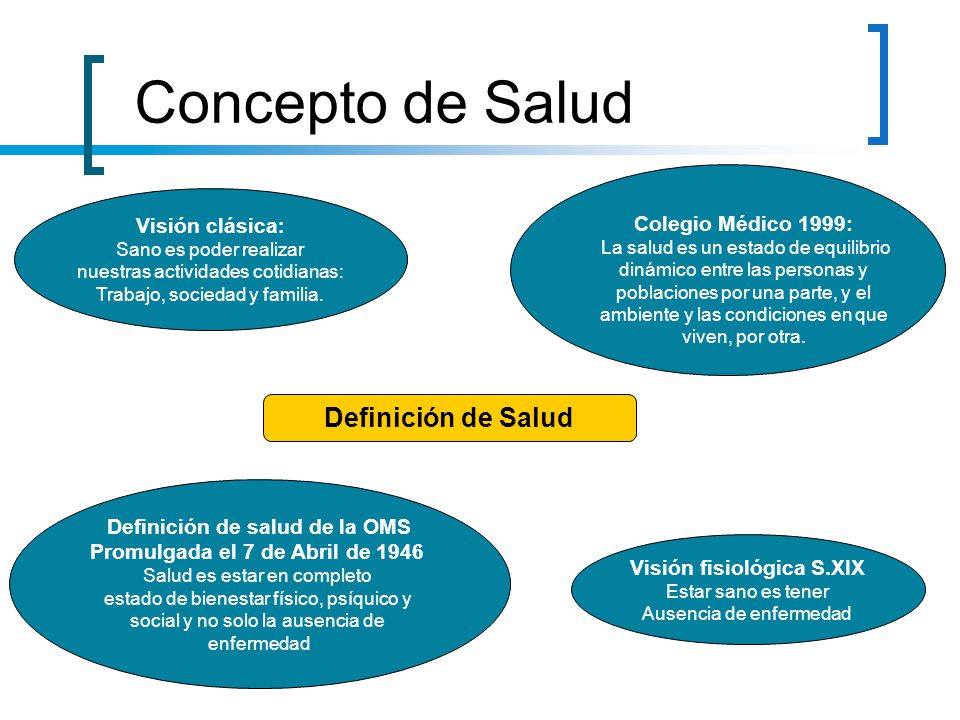 Concepto de Salud

Visión clásica:
Sano es poder realizar nuestras actividades cotidianas: Trabajo, sociedad y familia.

Colegio Médico 1999:
La salud es un estado de equilibrio dinámico entre las personas y poblaciones por una parte, y el ambiente y las condiciones en que viven, por otra.

Definición de Salud

Definición de salud de la OMS
Promulgada el 7 de Abril de 1946
Salud es estar en completo estado de bienestar físico, psíquico y social y no solo la ausencia de enfermedad

Visión fisiológica S.XIX
Estar sano es tener Ausencia de enfermedad